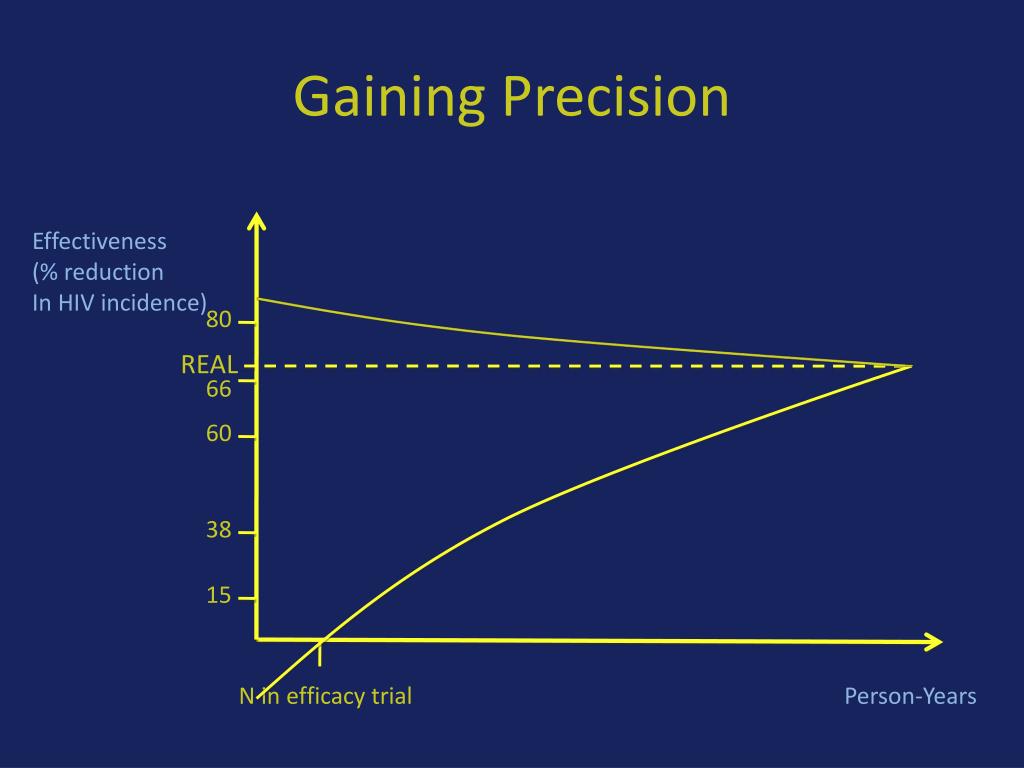 Gaining Precision

Effectiveness
(% reduction
In HIV incidence)

80

REAL

66

60

38

15

N in efficacy trial

Person-Years